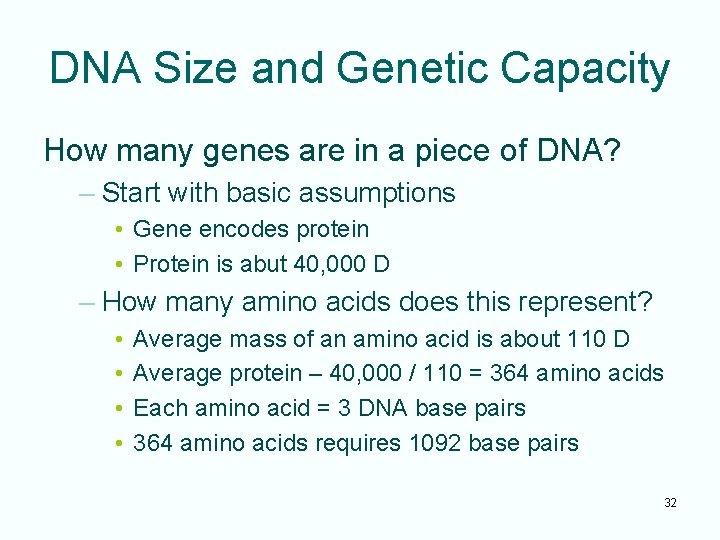 DNA Size and Genetic Capacity

How many genes are in a piece of DNA?

– Start with basic assumptions

• Gene encodes protein

• Protein is abut 40,000 D

– How many amino acids does this represent?

• Average mass of an amino acid is about 110 D

• Average protein – 40,000 / 110 = 364 amino acids

• Each amino acid = 3 DNA base pairs

• 364 amino acids requires 1092 base pairs

32